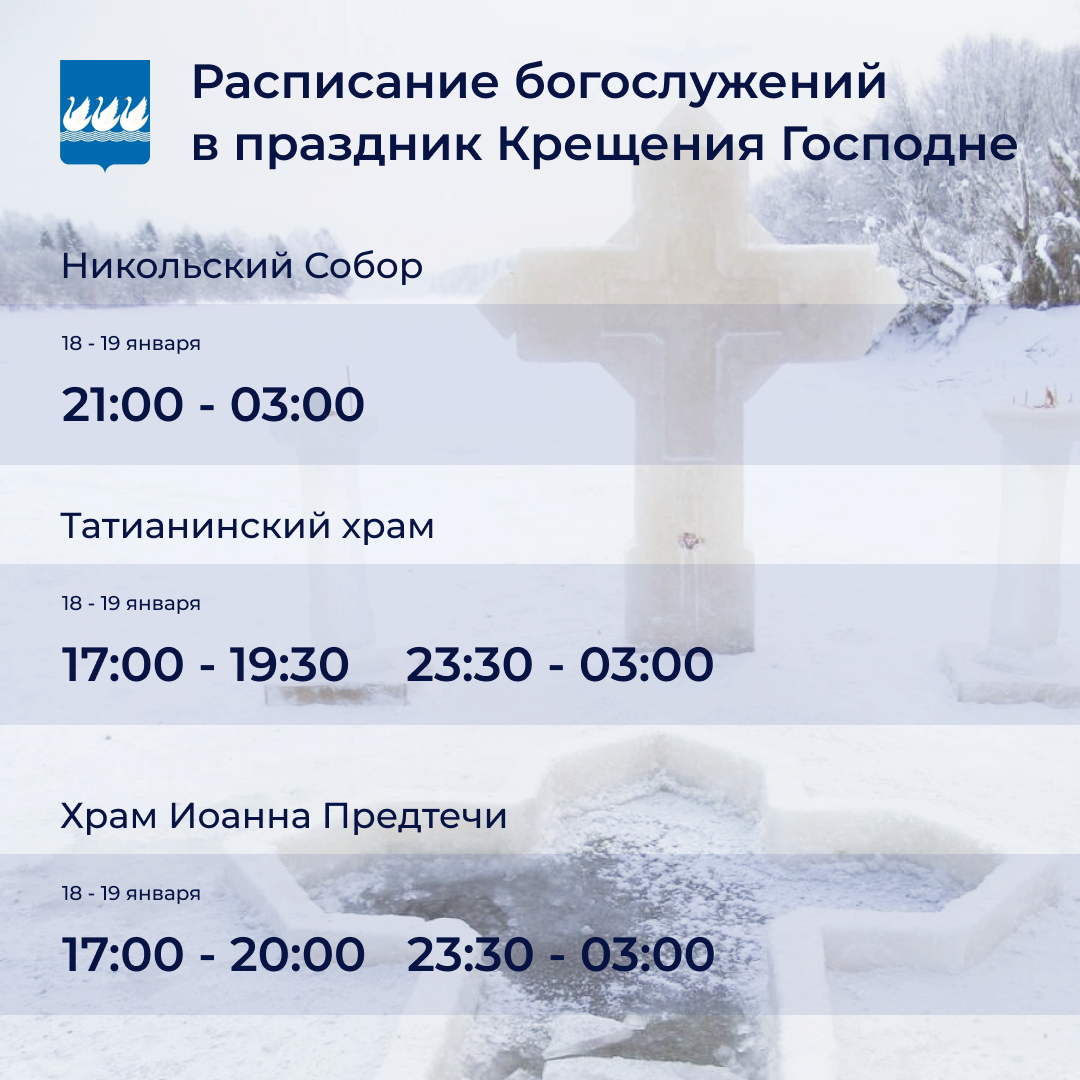 Расписание богослужений в праздник Крещения Господне

Никольский Собор

18 - 19 января

21:00 - 03:00

Татианинский храм

18 - 19 января

17:00 - 19:30 23:30 - 03:00

Храм Иоанна Предтечи

18 - 19 января

17:00 - 20:00 23:30 - 03:00